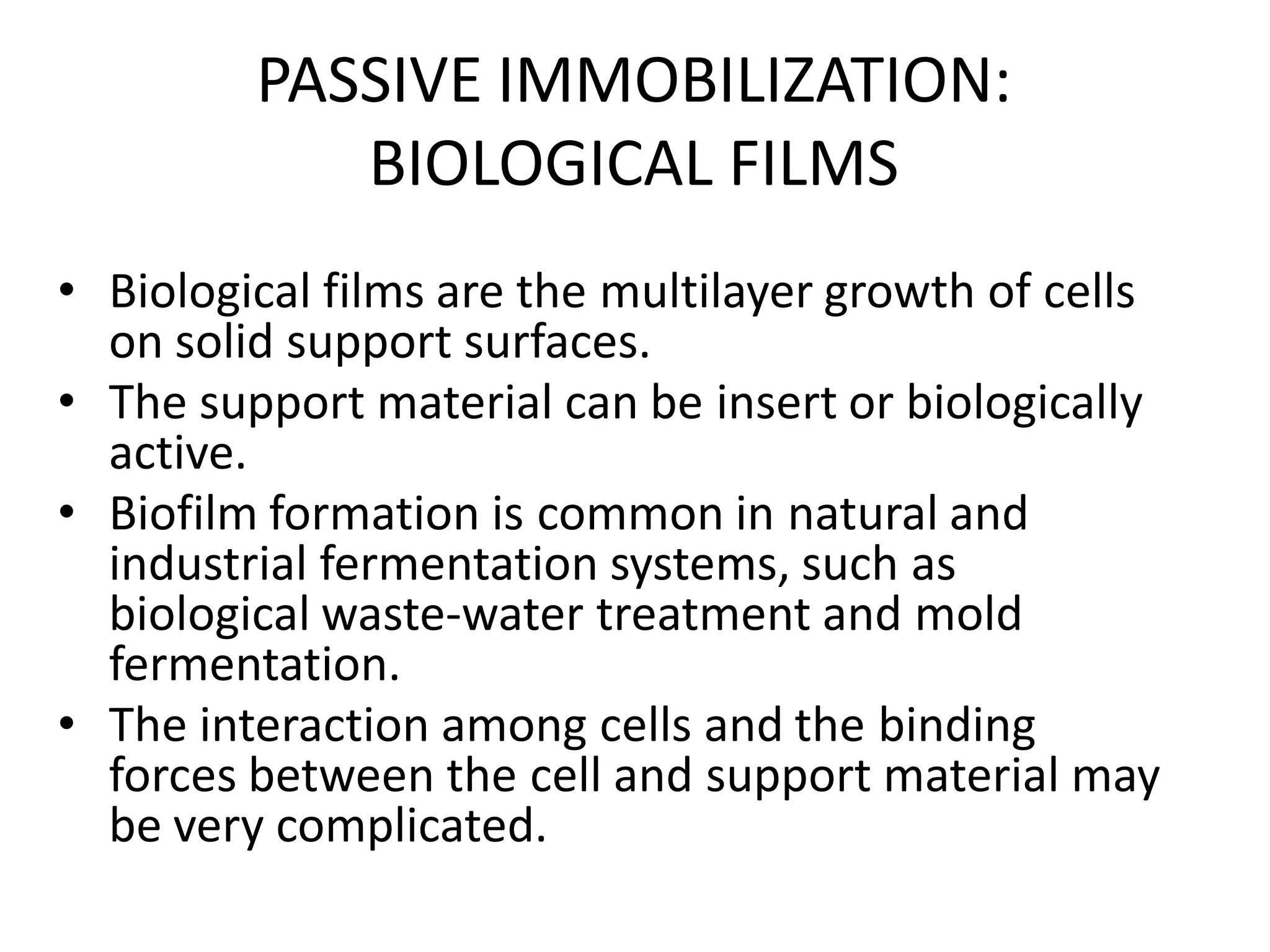 PASSIVE IMMOBILIZATION: BIOLOGICAL FILMS

• Biological films are the multilayer growth of cells on solid support surfaces.
• The support material can be insert or biologically active.
• Biofilm formation is common in natural and industrial fermentation systems, such as biological waste-water treatment and mold fermentation.
• The interaction among cells and the binding forces between the cell and support material may be very complicated.